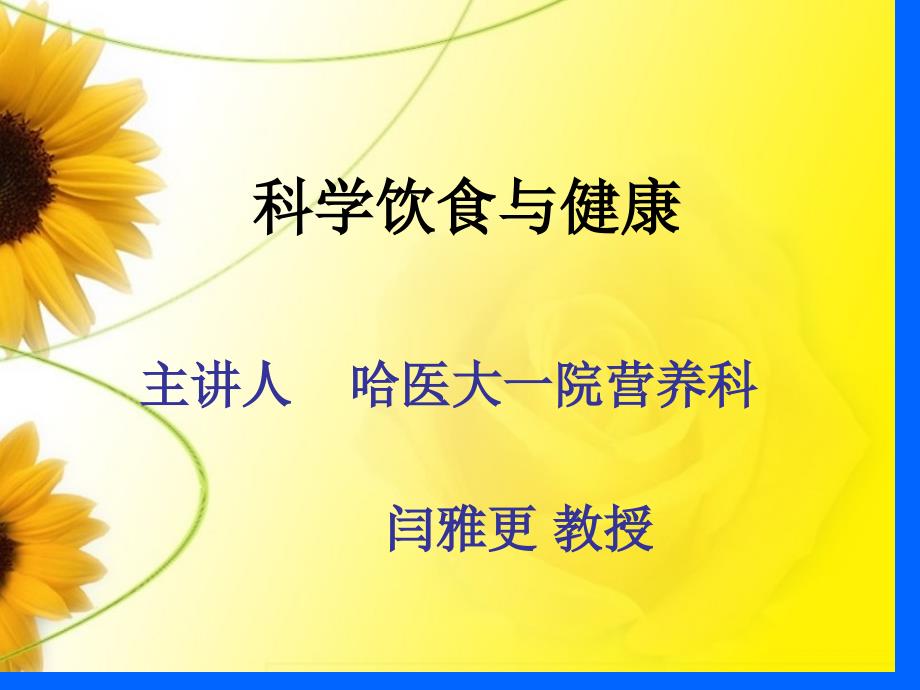 科学饮食与健康

主讲人 哈医大一院营养科

闫雅更 教授